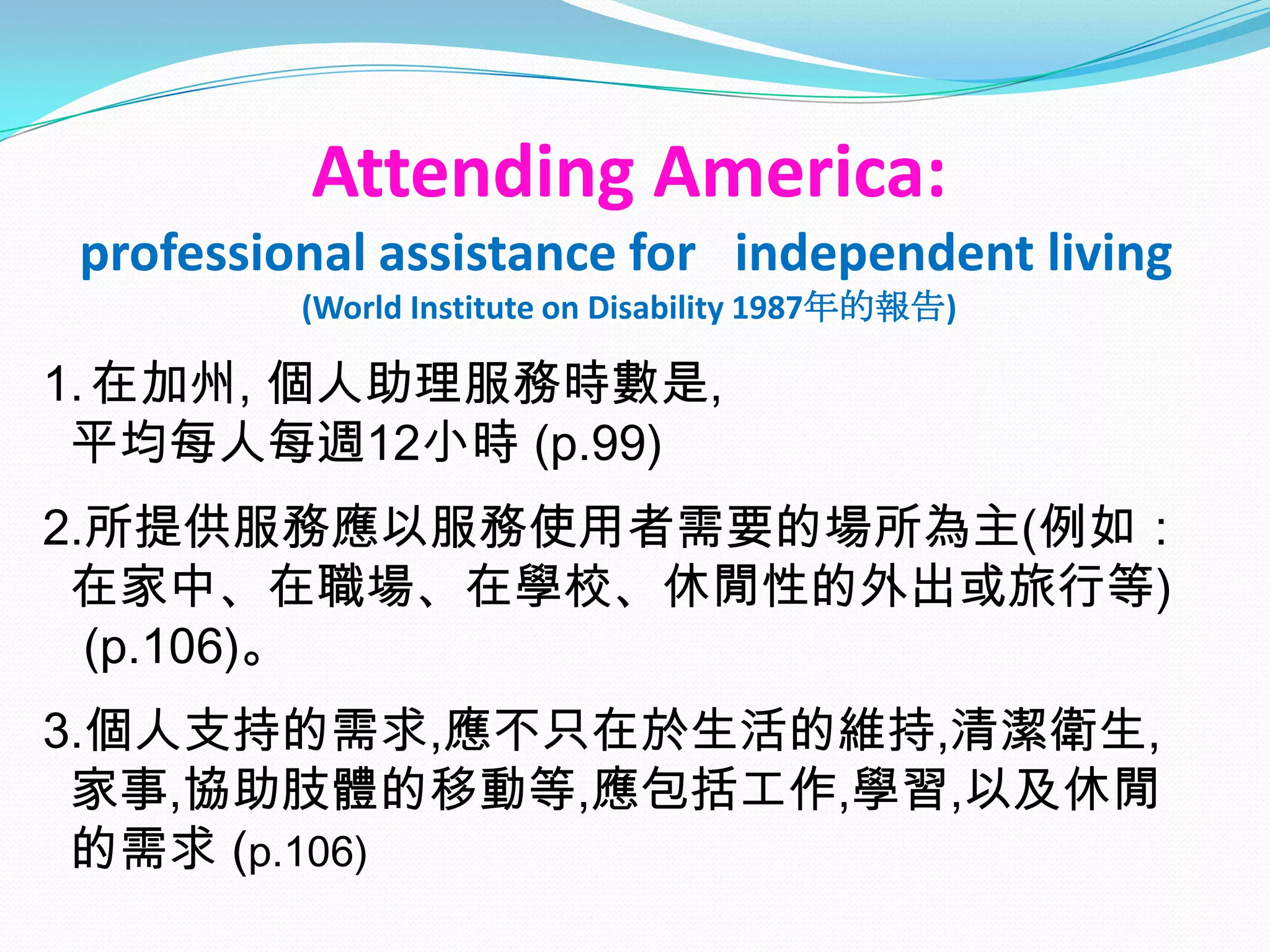 Attending America:
professional assistance for independent living
(World Institute on Disability 1987年的報告)

1. 在加州, 個人助理服務時數是, 平均每人每週12小時 (p.99)

2.所提供服務應以服務使用者需要的場所為主(例如：在家中、在職場、在學校、休閒性的外出或旅行等) (p.106)。

3.個人支持的需求,應不只在於生活的維持,清潔衛生,家事,協助肢體的移動等,應包括工作,學習,以及休閒的需求 (p.106)